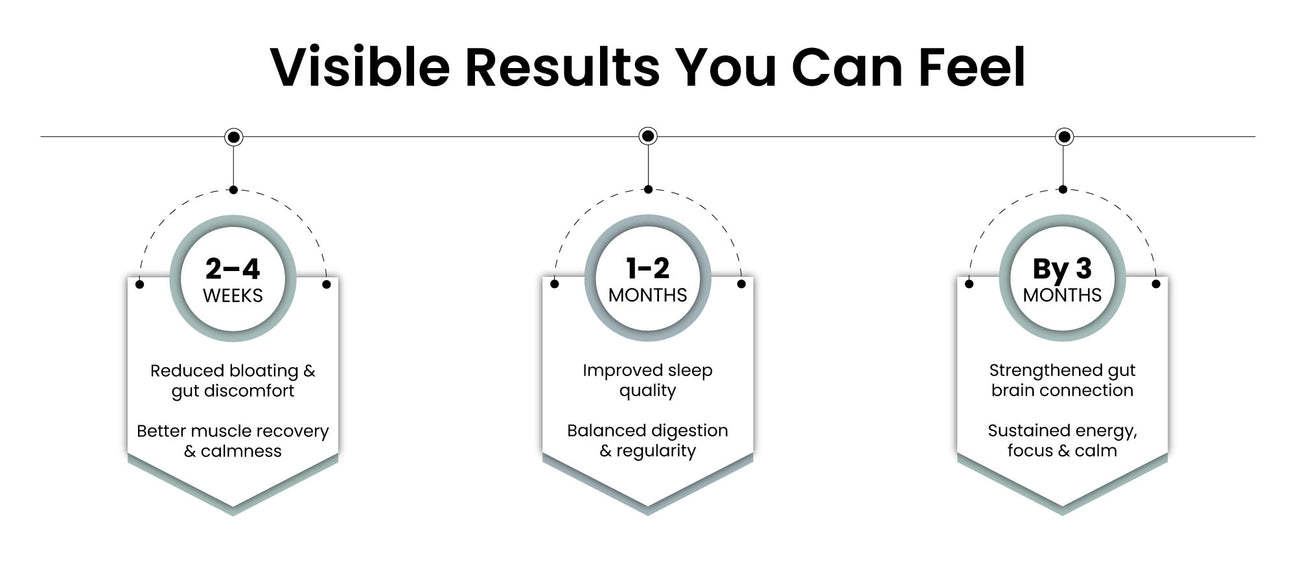 Visible Results You Can Feel

2–4
WEEKS

Reduced bloating & gut discomfort

Better muscle recovery & calmness

1-2
MONTHS

Improved sleep quality

Balanced digestion & regularity

By 3
MONTHS

Strengthened gut brain connection

Sustained energy, focus & calm